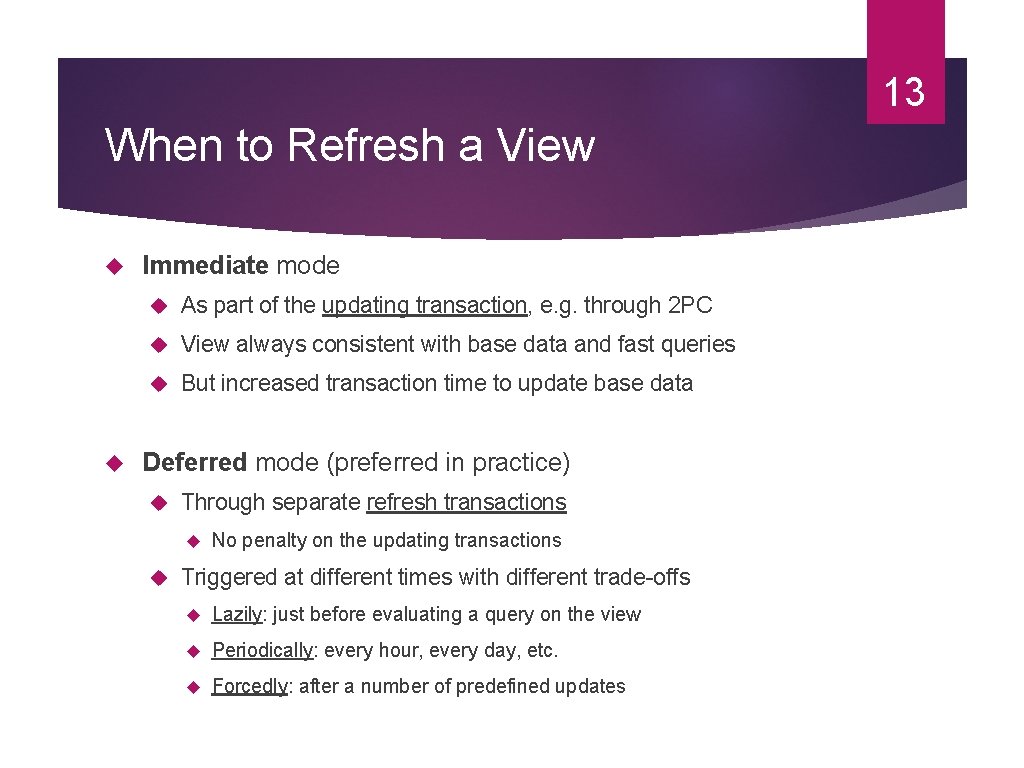 13

When to Refresh a View

Immediate mode

As part of the updating transaction, e.g. through 2PC

View always consistent with base data and fast queries

But increased transaction time to update base data

Deferred mode (preferred in practice)

Through separate refresh transactions

No penalty on the updating transactions

Triggered at different times with different trade-offs

Lazily: just before evaluating a query on the view

Periodically: every hour, every day, etc.

Forcedly: after a number of predefined updates